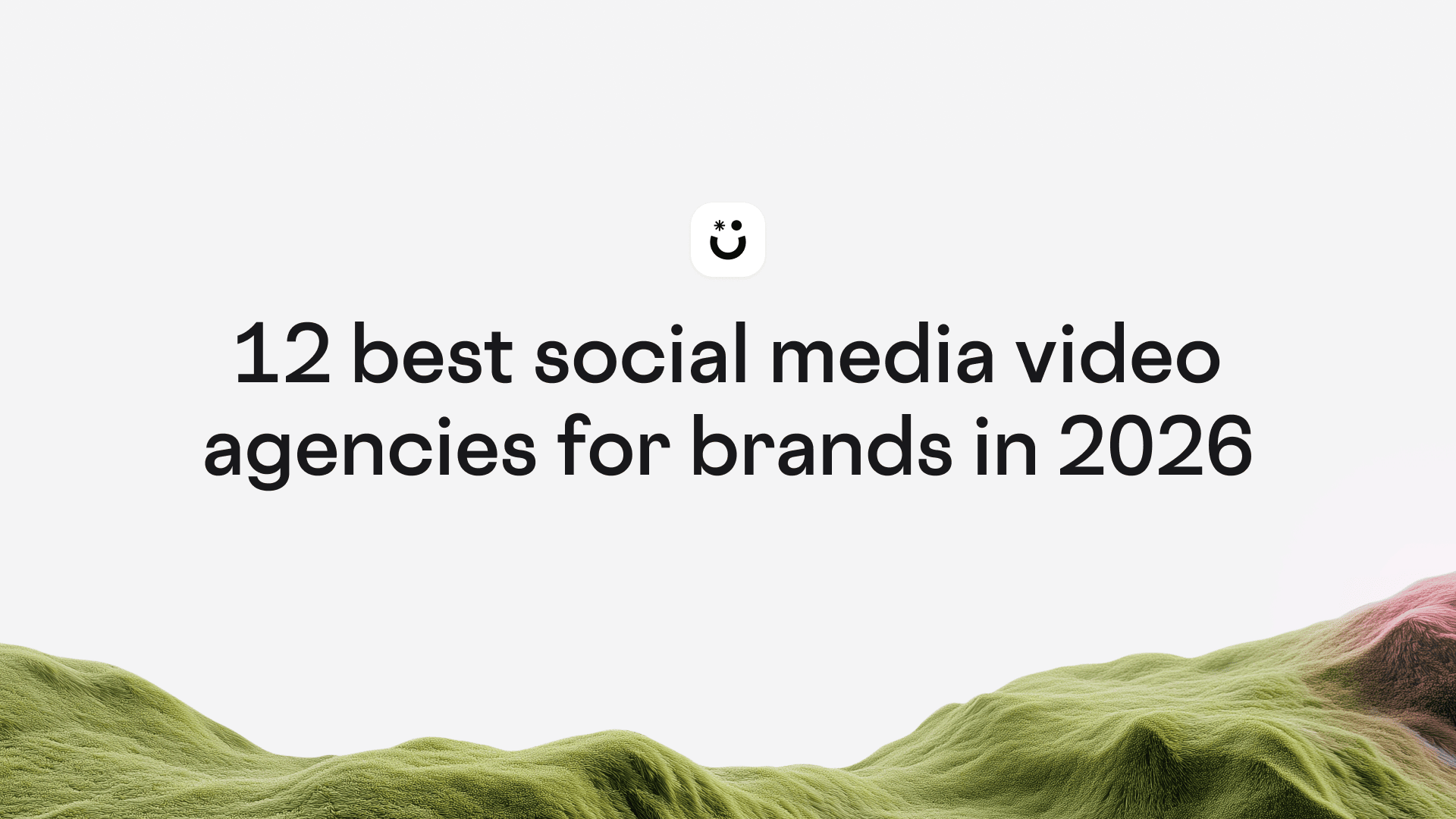 12 best social media video agencies for brands in 2026